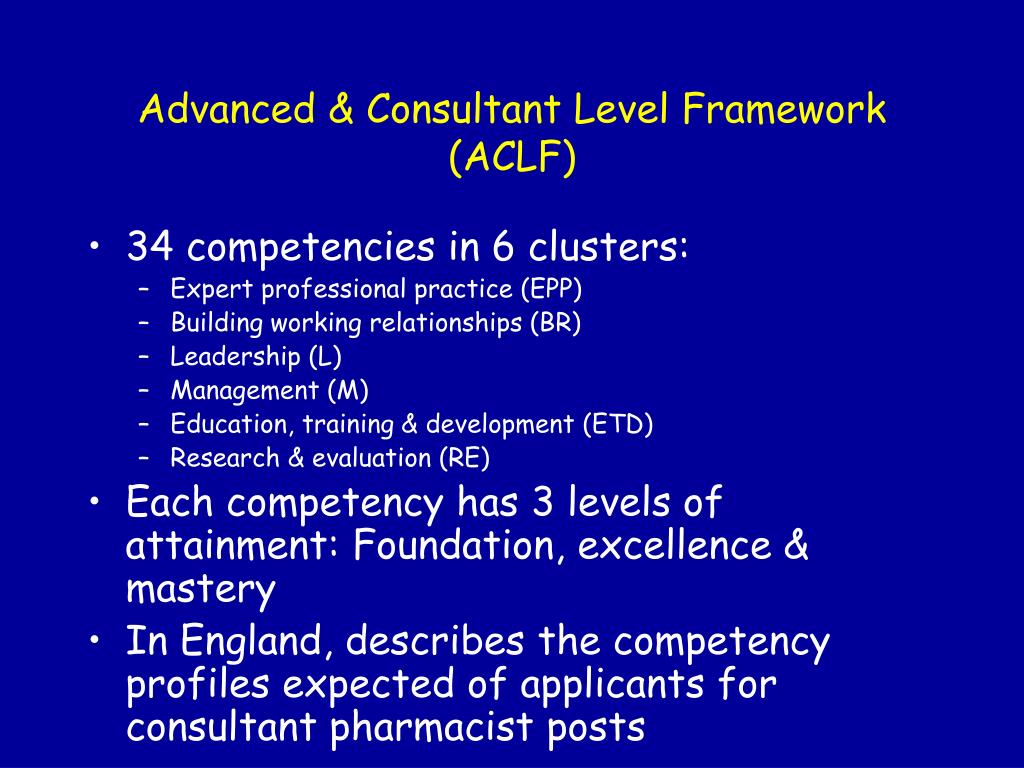 Advanced & Consultant Level Framework (ACLF)

• 34 competencies in 6 clusters:
– Expert professional practice (EPP)
– Building working relationships (BR)
– Leadership (L)
– Management (M)
– Education, training & development (ETD)
– Research & evaluation (RE)
• Each competency has 3 levels of attainment: Foundation, excellence & mastery
• In England, describes the competency profiles expected of applicants for consultant pharmacist posts